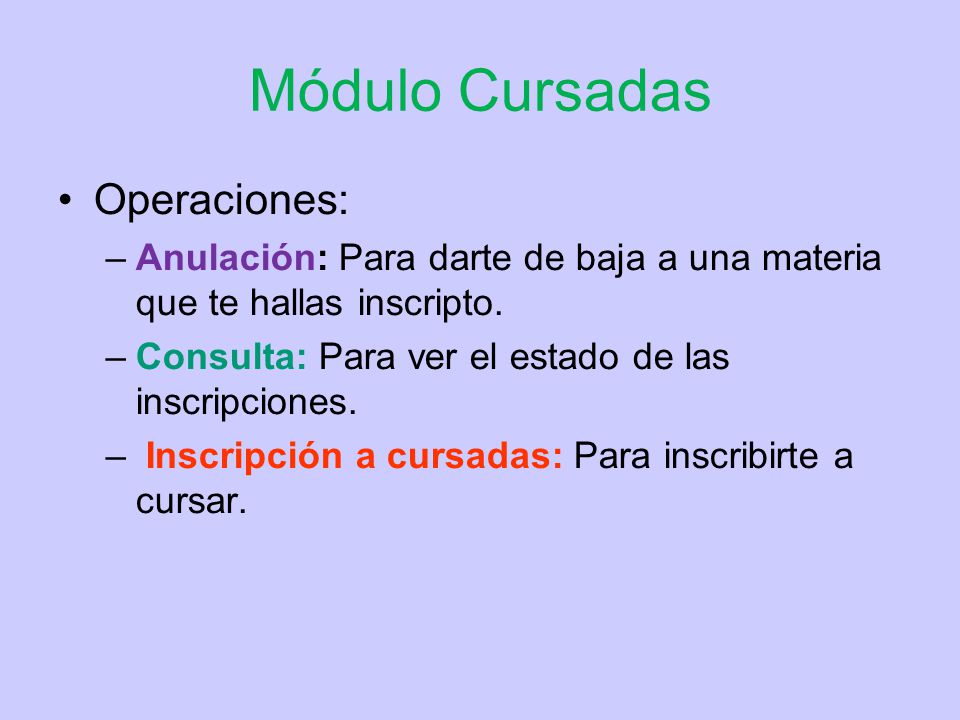 Módulo Cursadas

• Operaciones:

– Anulación: Para darte de baja a una materia que te hallas inscripto.

– Consulta: Para ver el estado de las inscripciones.

– Inscripción a cursadas: Para inscribirte a cursar.